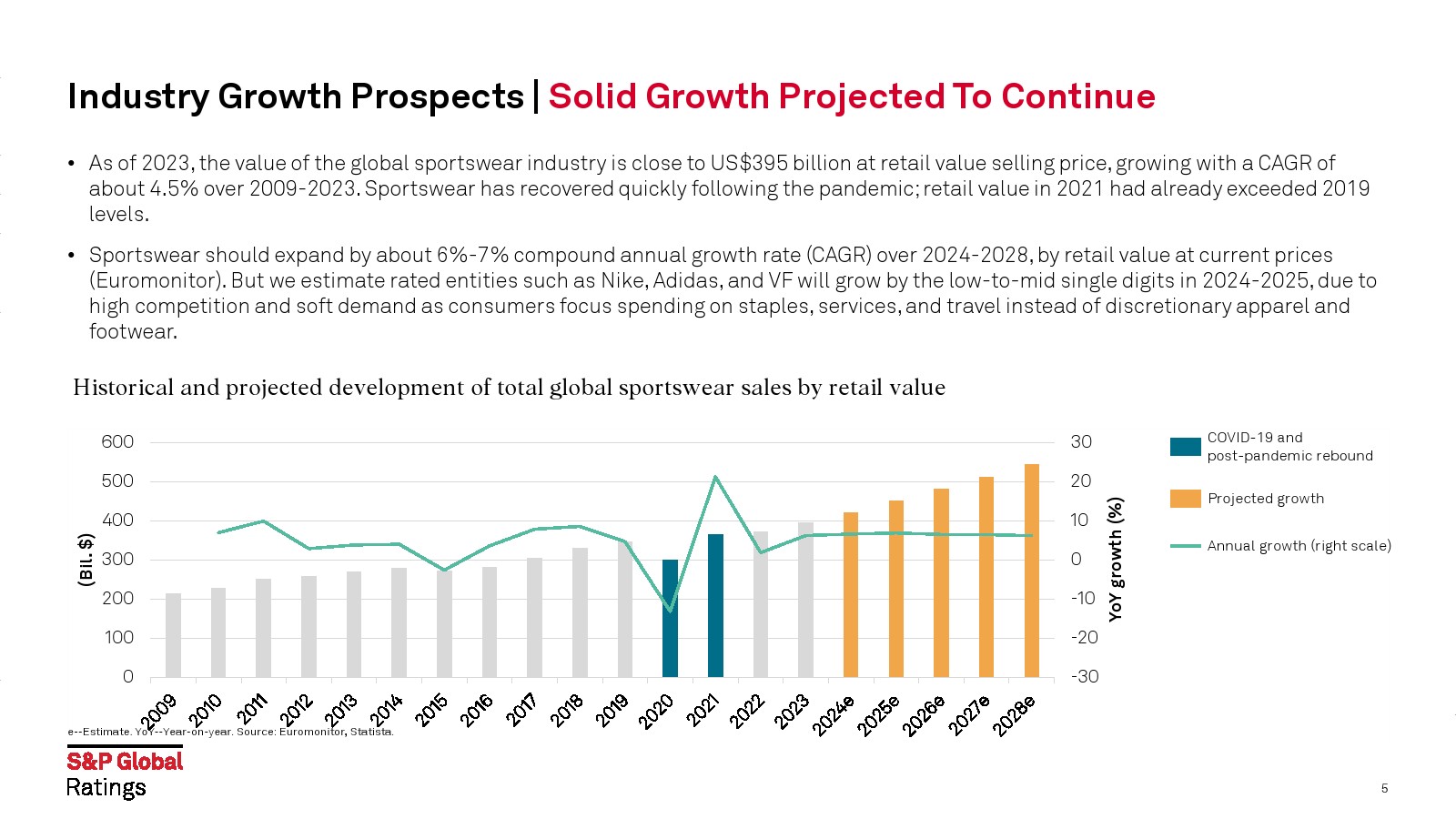 Industry Growth Prospects | Solid Growth Projected To Continue

• As of 2023, the value of the global sportswear industry is close to US$395 billion at retail value selling price, growing with a CAGR of about 4.5% over 2009-2023. Sportswear has recovered quickly following the pandemic; retail value in 2021 had already exceeded 2019 levels.

• Sportswear should expand by about 6%-7% compound annual growth rate (CAGR) over 2024-2028, by retail value at current prices (Euromonitor). But we estimate rated entities such as Nike, Adidas, and VF will grow by the low-to-mid single digits in 2024-2025, due to high competition and soft demand as consumers focus spending on staples, services, and travel instead of discretionary apparel and footwear.

Historical and projected development of total global sportswear sales by retail value

(BIL. $)
600
500
400
300
200
100
0

30
20
10
0
-10
-20
-30
YoY growth (%)

2009 2010 2011 2012 2013 2014 2015 2016 2017 2018 2019 2020 2021 2022 2023 2024e 2025e 2026e 2027e 2028e

COVID-19 and post-pandemic rebound
Projected growth
Annual growth (right scale)

e--Estimate. YoY--Year-on-year. Source: Euromonitor, Statista.

S&P Global Ratings

5